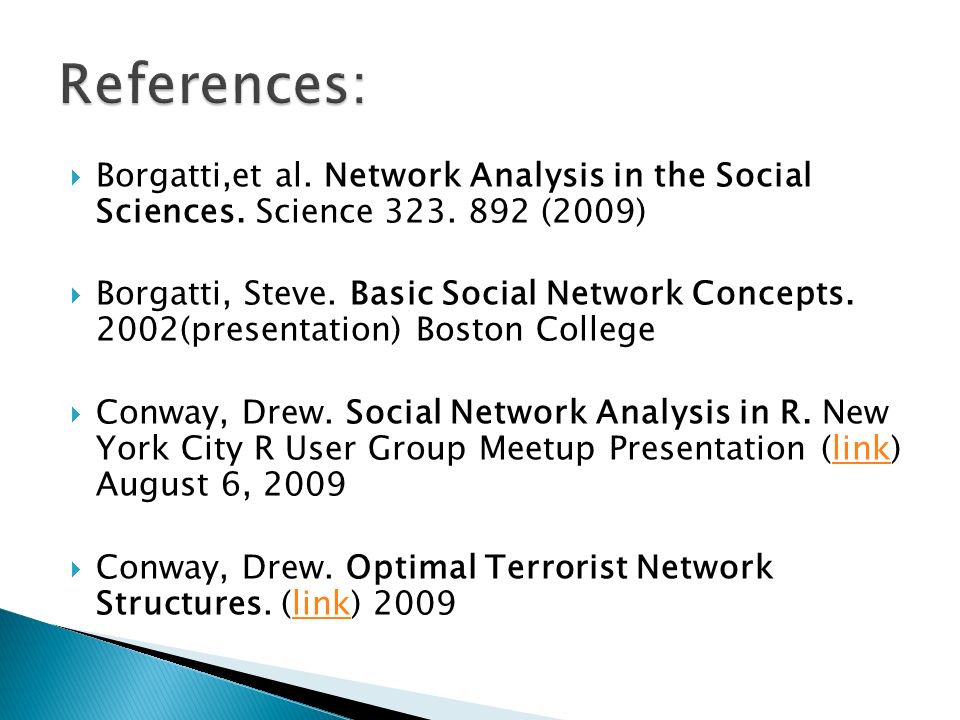 References:

Borgatti,et al. Network Analysis in the Social Sciences. Science 323. 892 (2009)

Borgatti, Steve. Basic Social Network Concepts. 2002(presentation) Boston College

Conway, Drew. Social Network Analysis in R. New York City R User Group Meetup Presentation (link) August 6, 2009

Conway, Drew. Optimal Terrorist Network Structures. (link) 2009